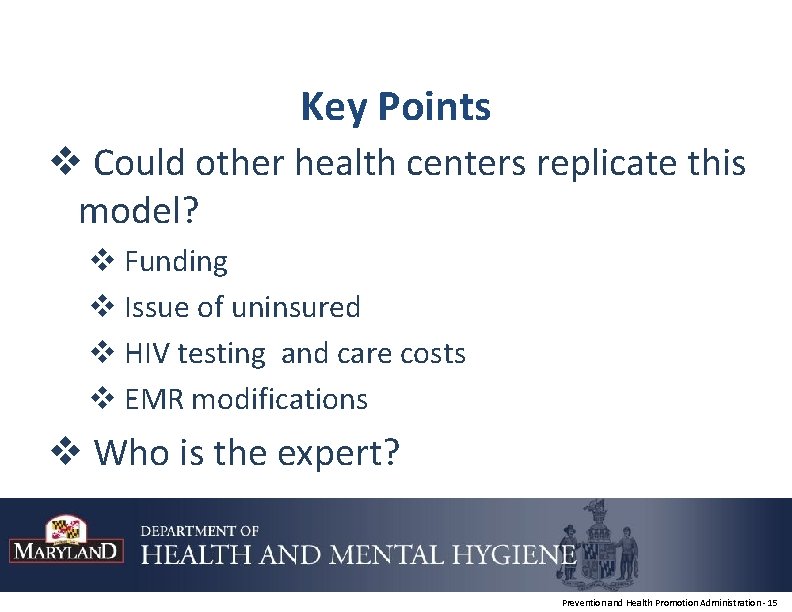 Key Points

❖ Could other health centers replicate this model?

❖ Funding

❖ Issue of uninsured

❖ HIV testing and care costs

❖ EMR modifications

❖ Who is the expert?

MARYLAND

DEPARTMENT OF
HEALTH AND MENTAL HYGIENE

Prevention and Health Promotion Administration - 15